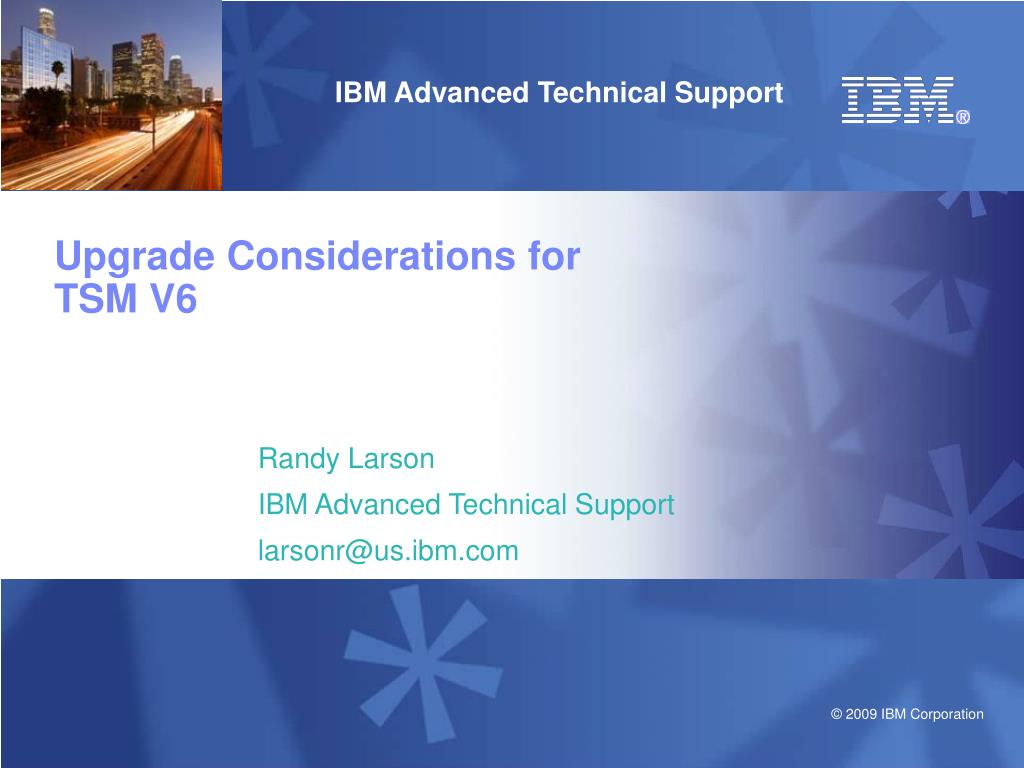 IBM Advanced Technical Support

IBM®

Upgrade Considerations for TSM V6

Randy Larson
IBM Advanced Technical Support
larsonr@us.ibm.com

© 2009 IBM Corporation